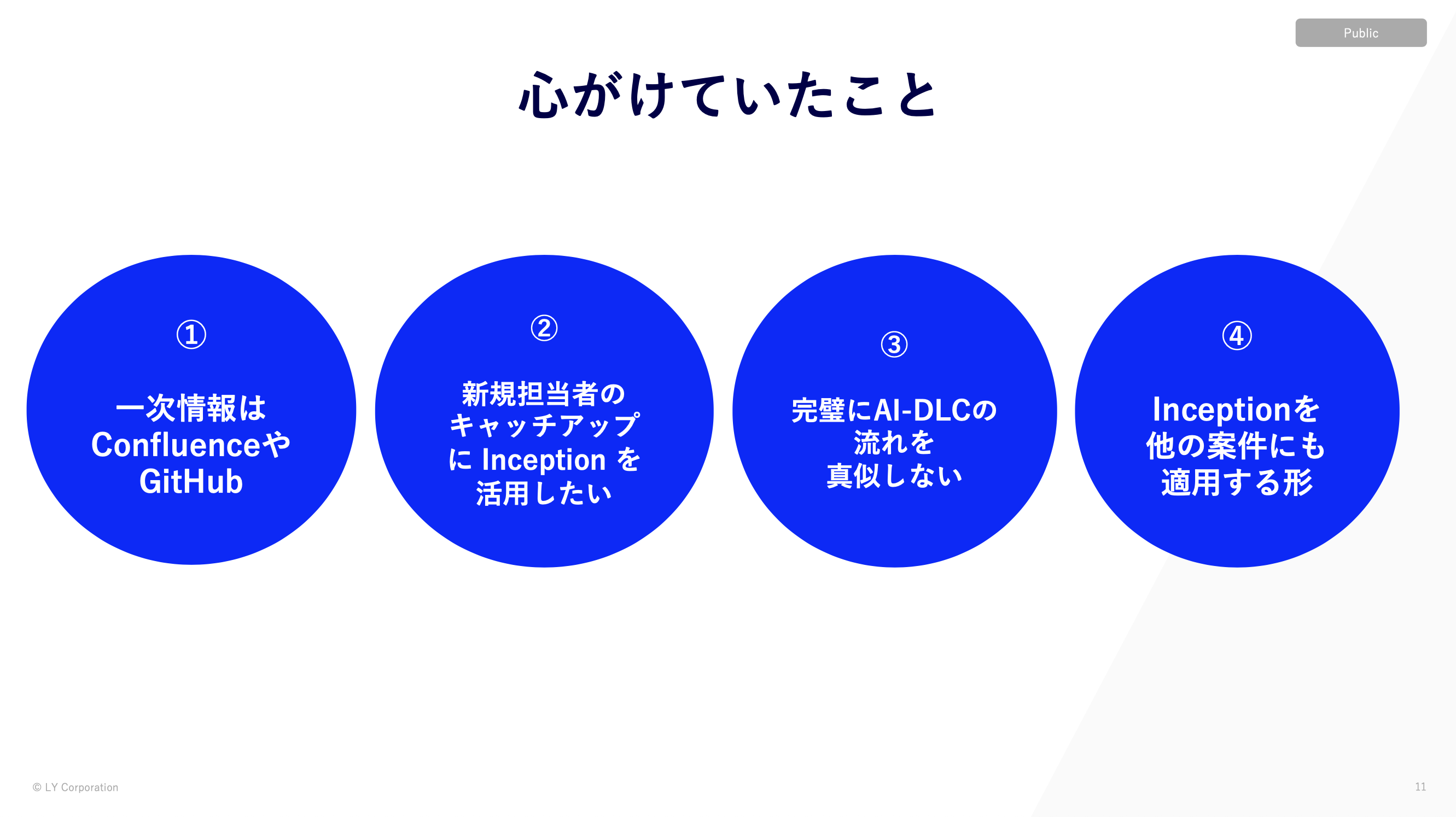 Public

心がけていたこと

①
一次情報は
Confluenceや
GitHub

②
新規担当者の
キャッチアップ
に Inception を
活用したい

③
完璧にAI-DLCの
流れを
真似しない

④
Inceptionを
他の案件にも
適用する形

© LY Corporation

11